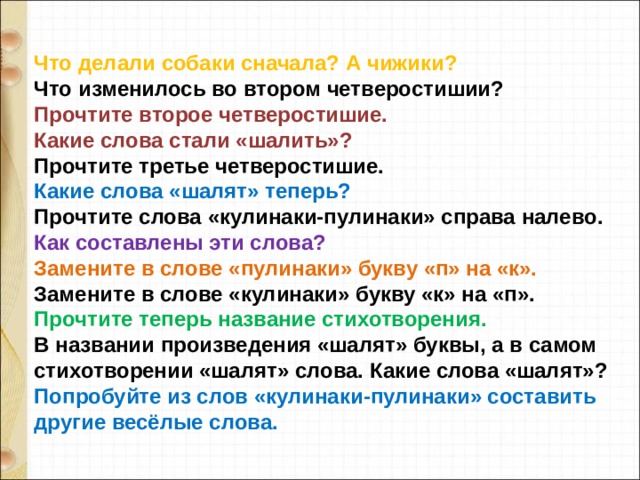 Что делали собаки сначала? А чижики?
Что изменилось во втором четверостишии?
Прочтите второе четверостишие.
Какие слова стали «шалить»?
Прочтите третье четверостишие.
Какие слова «шалят» теперь?
Прочтите слова «кулинаки-пулинаки» справа налево.
Как составлены эти слова?
Замените в слове «пулинаки» букву «п» на «к».
Замените в слове «кулинаки» букву «к» на «п».
Прочтите теперь название стихотворения.
В названии произведения «шалят» буквы, а в самом стихотворении «шалят» слова. Какие слова «шалят»?
Попробуйте из слов «кулинаки-пулинаки» составить другие весёлые слова.